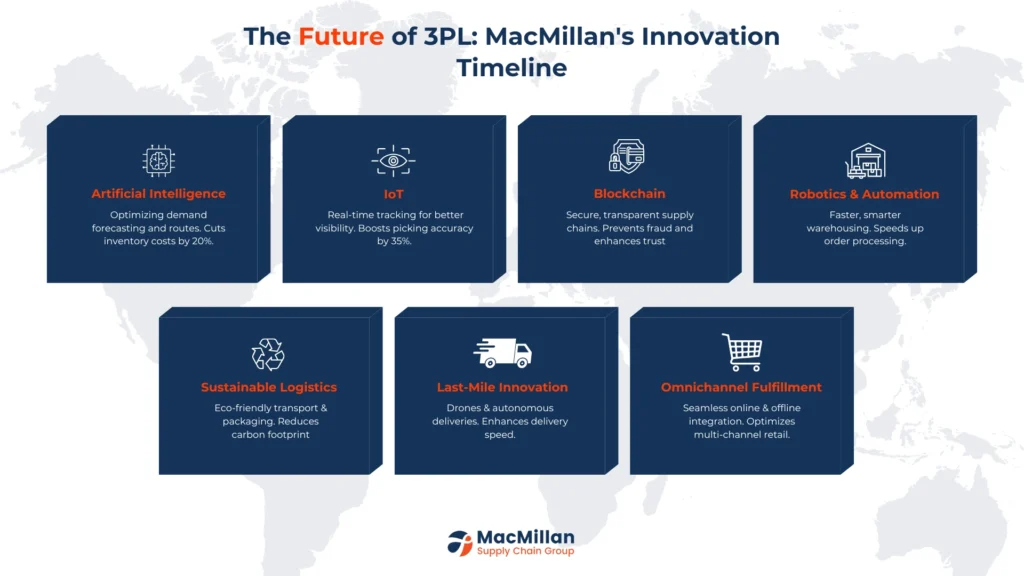 The Future of 3PL: MacMillan's Innovation Timeline

Artificial Intelligence
Optimizing demand forecasting and routes. Cuts inventory costs by 20%.

IoT
Real-time tracking for better visibility. Boosts picking accuracy by 35%.

Blockchain
Secure, transparent supply chains. Prevents fraud and enhances trust

Robotics & Automation
Faster, smarter warehousing. Speeds up order processing.

Sustainable Logistics
Eco-friendly transport & packaging. Reduces carbon footprint

Last-Mile Innovation
Drones & autonomous deliveries. Enhances delivery speed.

Omnichannel Fulfillment
Seamless online & offline integration. Optimizes multi-channel retail.

MacMillan
Supply Chain Group